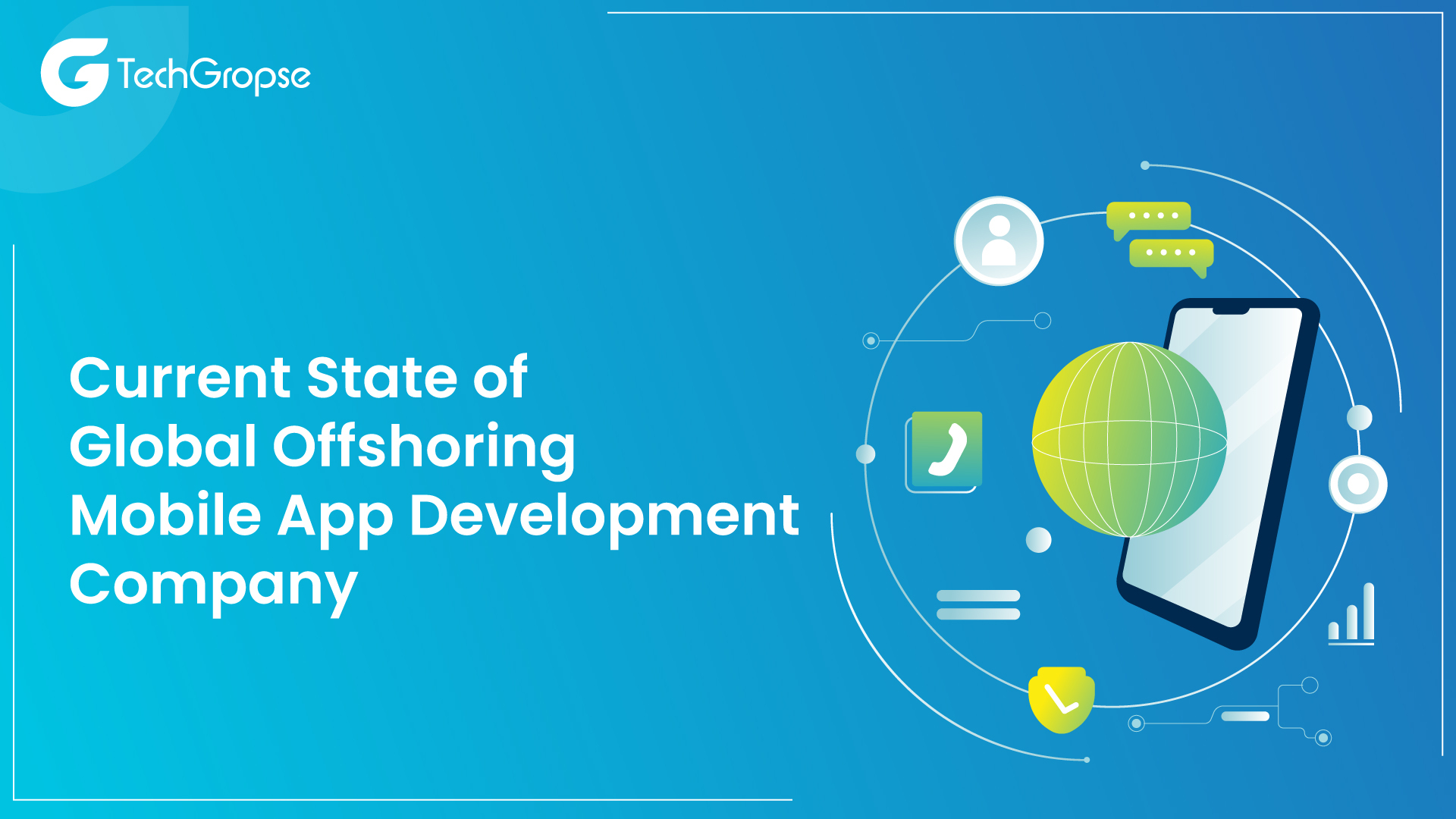 TechGropse

Current State of Global Offshoring Mobile App Development Company